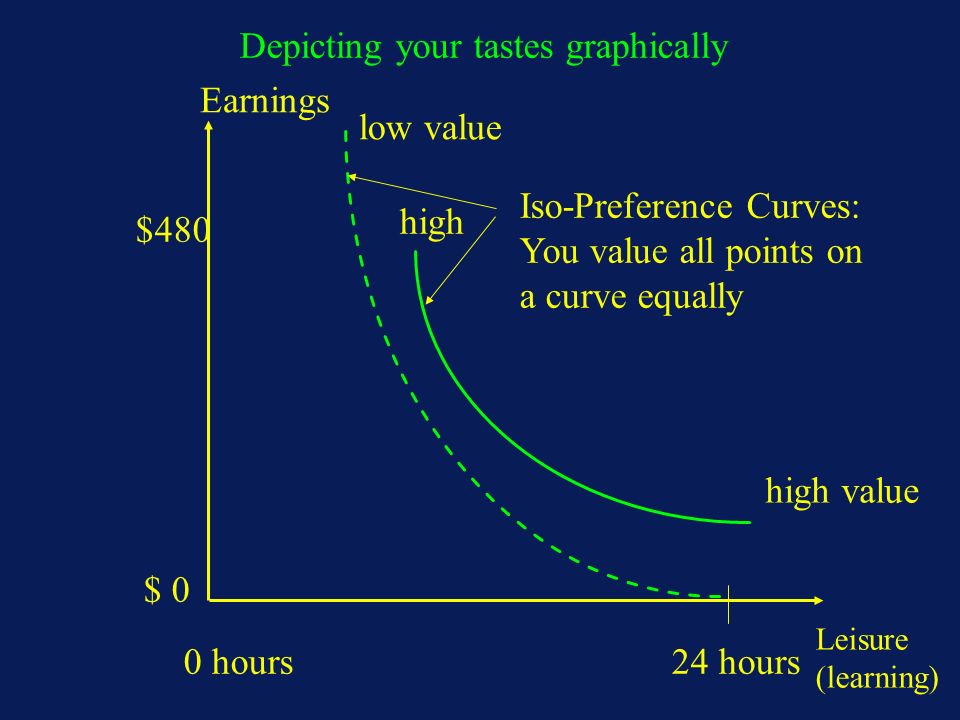 Depicting your tastes graphically

Earnings

low value

$480

high

Iso-Preference Curves: You value all points on a curve equally

high value

$ 0

0 hours

24 hours

Leisure (learning)